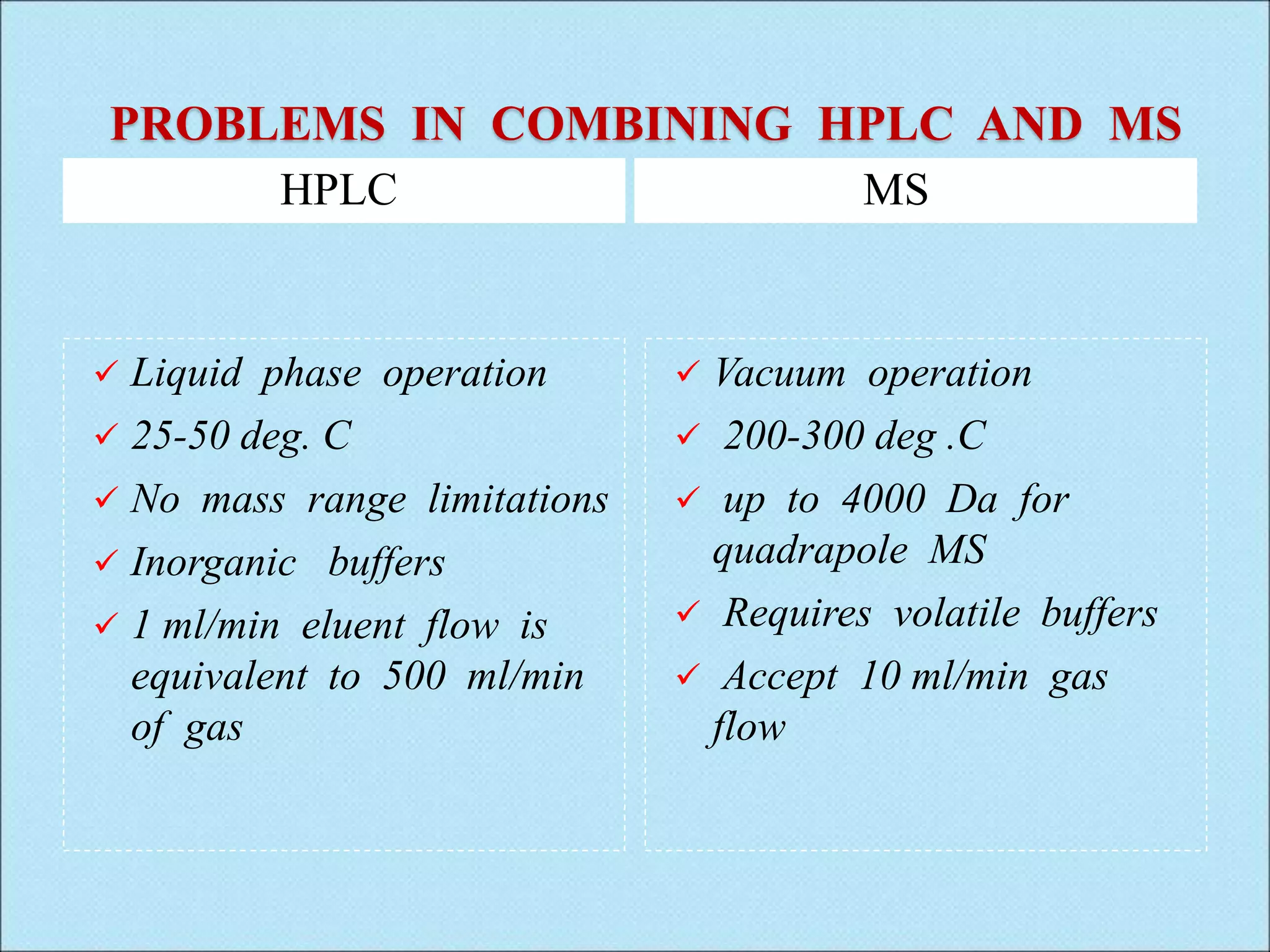 PROBLEMS IN COMBINING HPLC AND MS

HPLC

✓ Liquid phase operation
✓ 25-50 deg. C
✓ No mass range limitations
✓ Inorganic buffers
✓ 1 ml/min eluent flow is equivalent to 500 ml/min of gas

MS

✓ Vacuum operation
✓ 200-300 deg .C
✓ up to 4000 Da for quadrapole MS
✓ Requires volatile buffers
✓ Accept 10 ml/min gas flow